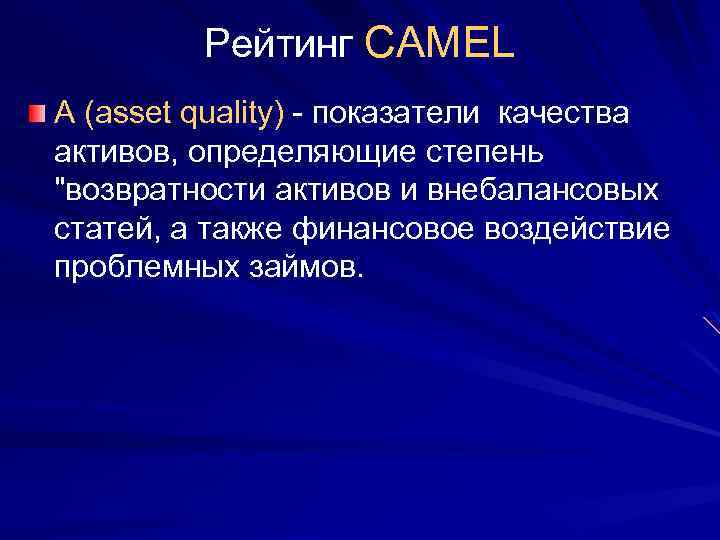 Рейтинг CAMEL

A (asset quality) - показатели качества активов, определяющие степень "возвратности активов и внебалансовых статей, а также финансовое воздействие проблемных займов.